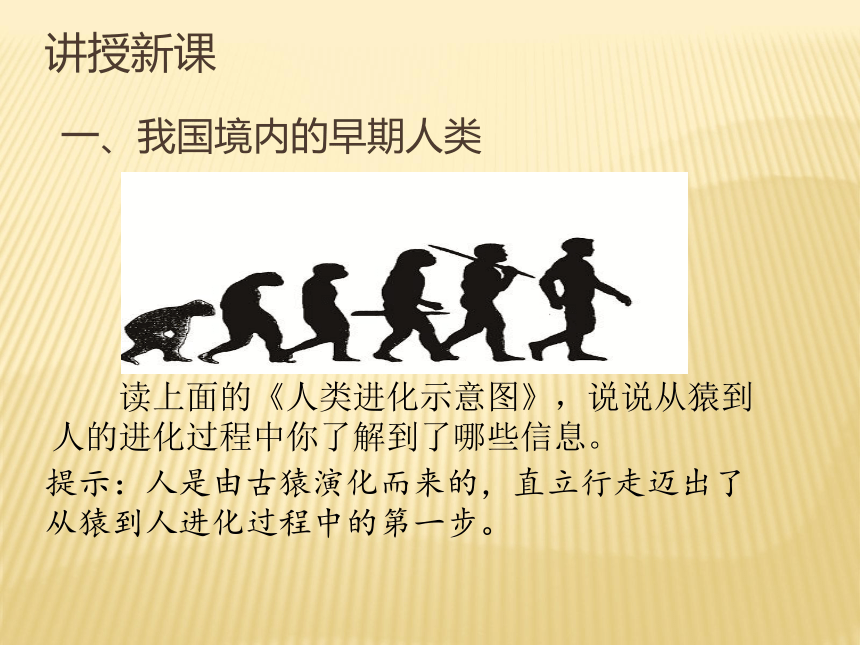 讲授新课

一、我国境内的早期人类

读上面的《人类进化示意图》，说说从猿到人的进化过程中你了解到了哪些信息。

提示：人是由古猿演化而来的，直立行走迈出了从猿到人进化过程中的第一步。